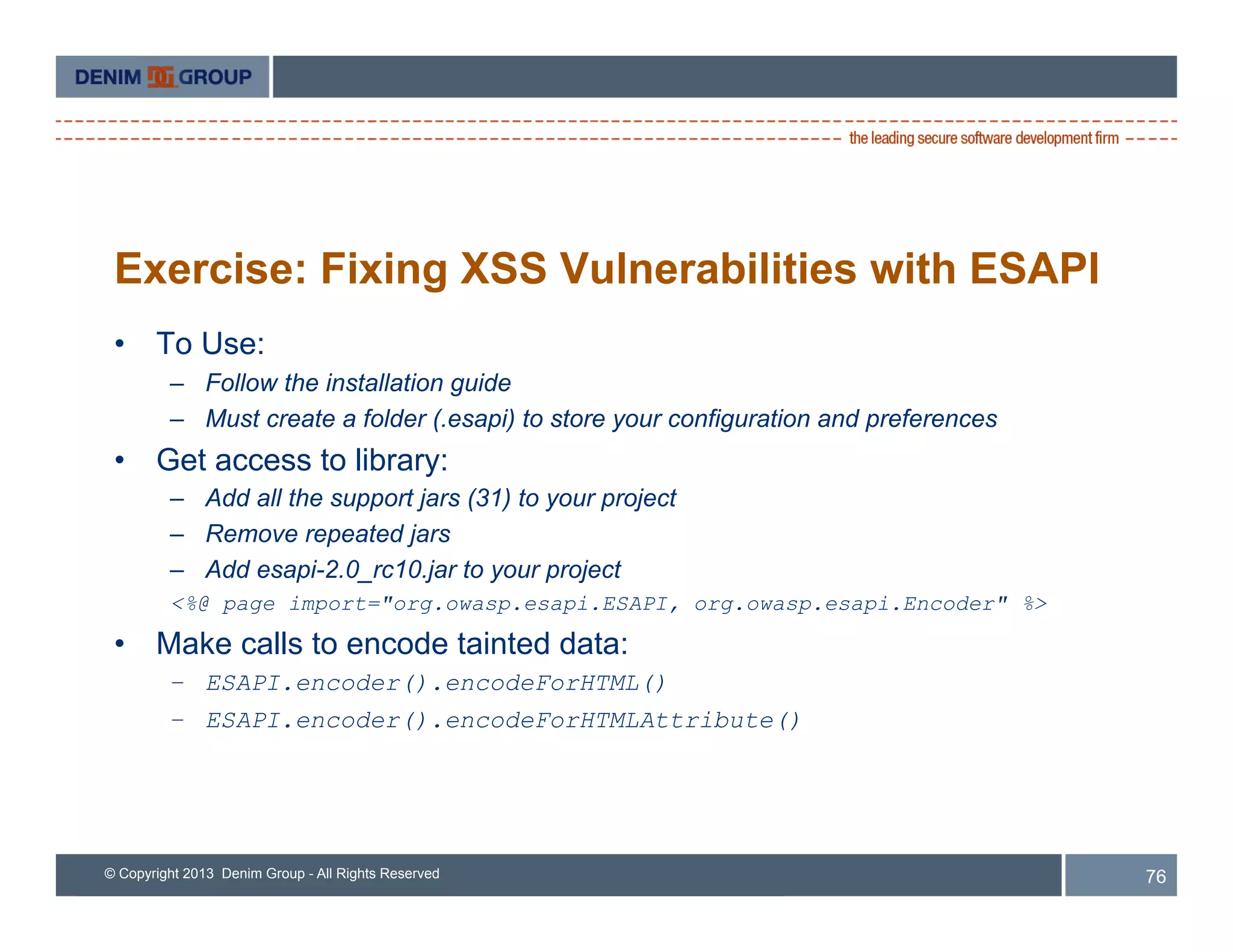 DENIM GROUP

the leading secure software development firm

Exercise: Fixing XSS Vulnerabilities with ESAPI

• To Use:
– Follow the installation guide
– Must create a folder (.esapi) to store your configuration and preferences
• Get access to library:
– Add all the support jars (31) to your project
– Remove repeated jars
– Add esapi-2.0_rc10.jar to your project
<%@ page import="org.owasp.esapi.ESAPI, org.owasp.esapi.Encoder" %>
• Make calls to encode tainted data:
– ESAPI.encoder().encodeForHTML()
– ESAPI.encoder().encodeForHTMLAttribute()

© Copyright 2013 Denim Group - All Rights Reserved

76